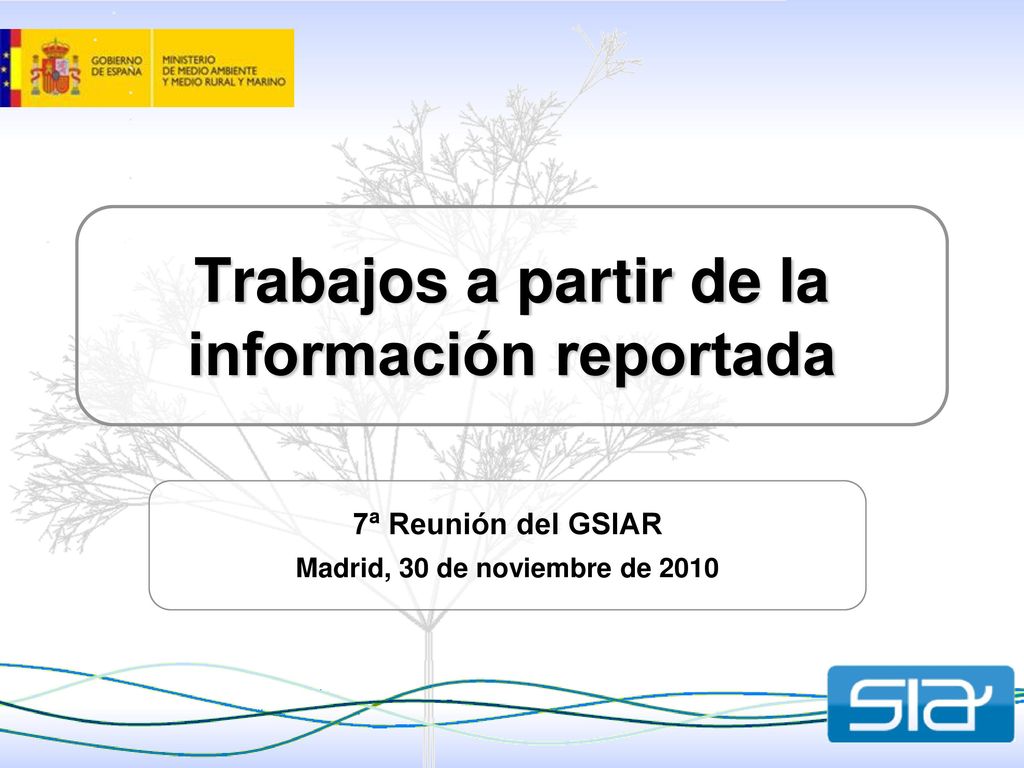 GOBIERNO DE ESPAÑA

MINISTERIO DE MEDIO AMBIENTE Y MEDIO RURAL Y MARINO

Trabajos a partir de la información reportada

7ª Reunión del GSIAR

Madrid, 30 de noviembre de 2010

sia